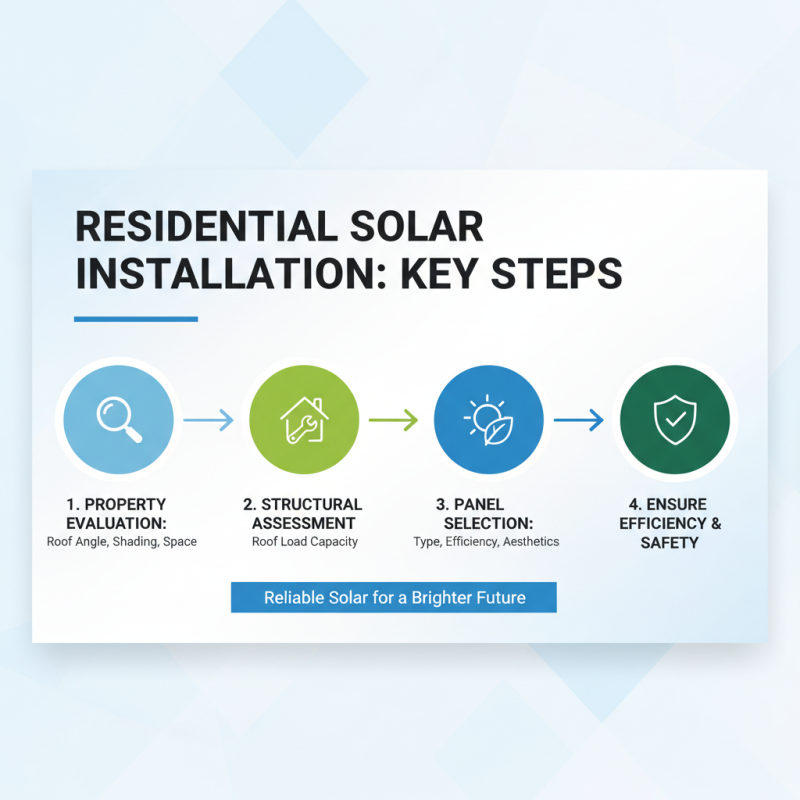 RESIDENTIAL SOLAR INSTALLATION: KEY STEPS

1. PROPERTY EVALUATION:
Roof Angle, Shading, Space

2. STRUCTURAL ASSESSMENT
Roof Load Capacity

3. PANEL SELECTION:
Type, Efficiency, Aesthetics

4. ENSURE EFFICIENCY & SAFETY

Reliable Solar for a Brighter Future